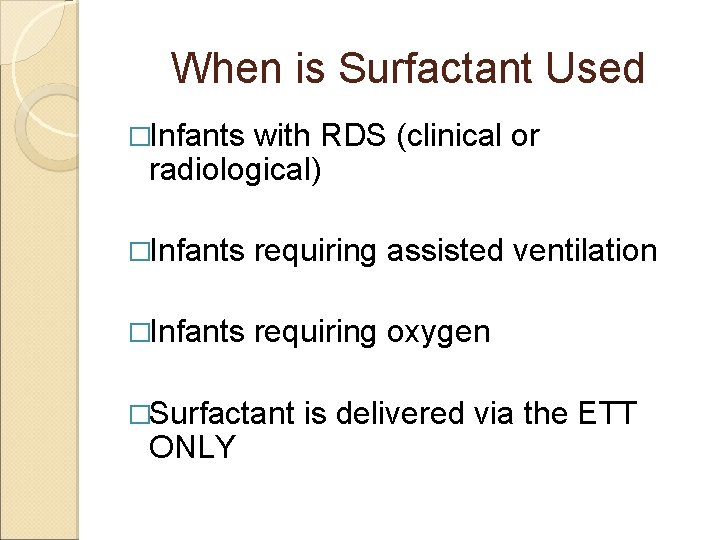 When is Surfactant Used

□Infants with RDS (clinical or radiological)

□Infants requiring assisted ventilation

□Infants requiring oxygen

□Surfactant is delivered via the ETT ONLY